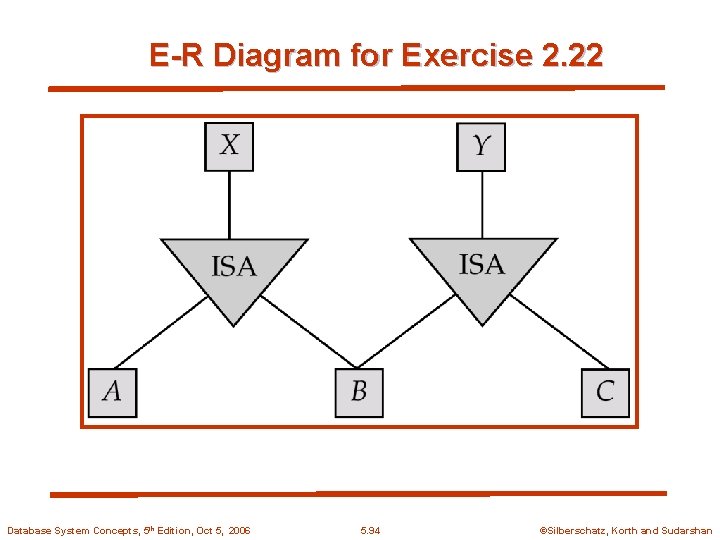 E-R Diagram for Exercise 2.22

X

Y

ISA

ISA

A

B

C

Database System Concepts, 5th Edition, Oct 5, 2006

5.94

©Silberschatz, Korth and Sudarshan